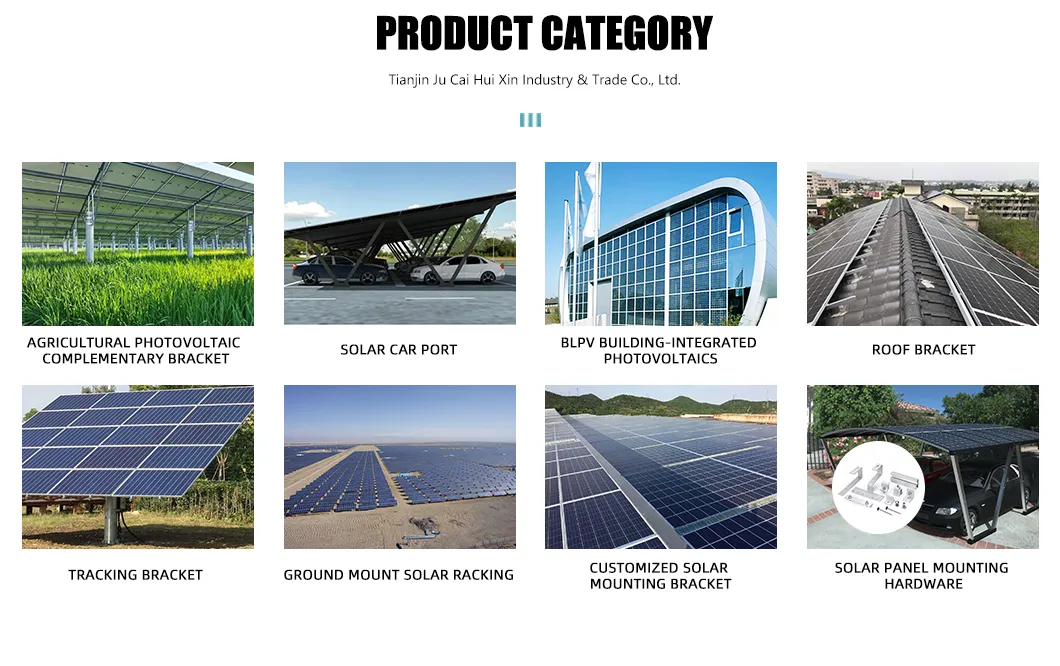 PRODUCT CATEGORY

Tianjin Ju Cai Hui Xin Industry & Trade Co., Ltd.

AGRICULTURAL PHOTOVOLTAIC COMPLEMENTARY BRACKET

SOLAR CAR PORT

BLPV BUILDING-INTEGRATED PHOTOVOLTAICS

ROOF BRACKET

TRACKING BRACKET

GROUND MOUNT SOLAR RACKING

CUSTOMIZED SOLAR MOUNTING BRACKET

SOLAR PANEL MOUNTING HARDWARE